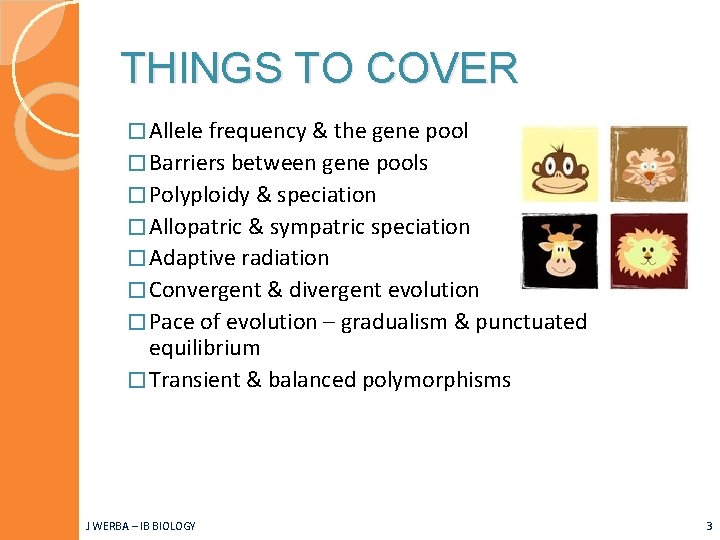 THINGS TO COVER

☐ Allele frequency & the gene pool
☐ Barriers between gene pools
☐ Polyploidy & speciation
☐ Allopatric & sympatric speciation
☐ Adaptive radiation
☐ Convergent & divergent evolution
☐ Pace of evolution – gradualism & punctuated equilibrium
☐ Transient & balanced polymorphisms

J WERBA – IB BIOLOGY

3